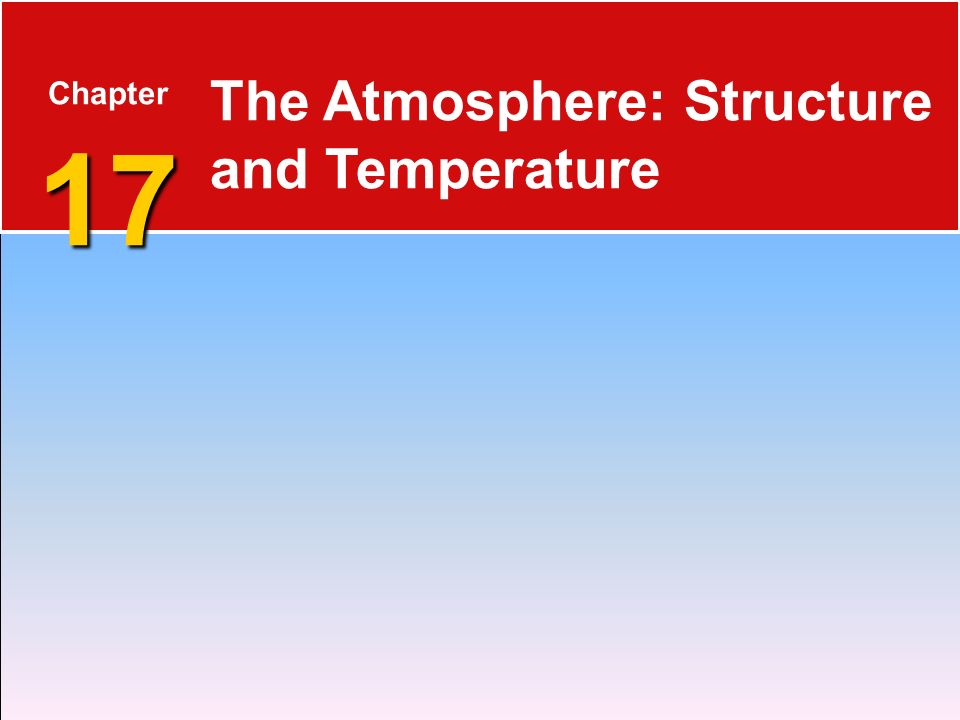 Chapter
17

The Atmosphere: Structure and Temperature